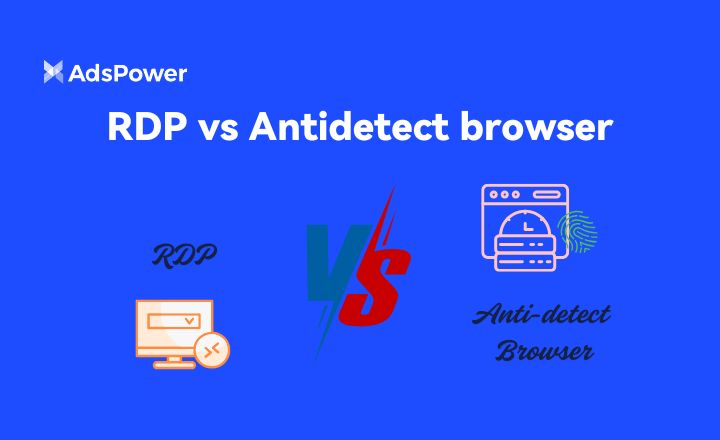 AdsPower

RDP vs Antidetect browser

RDP

VS

Anti-detect Browser